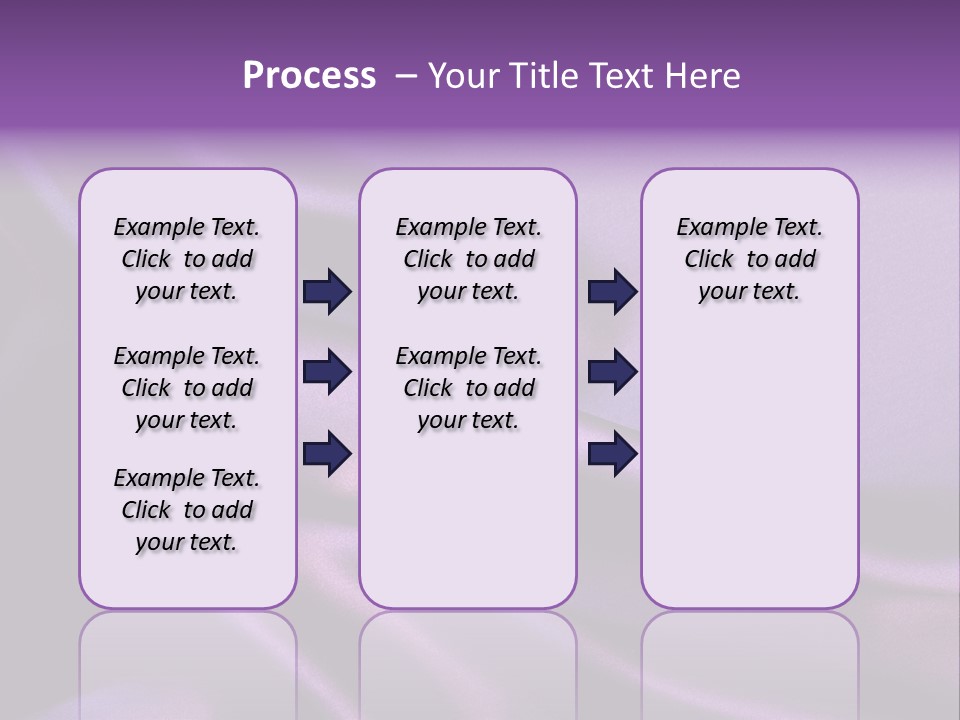 Process – Your Title Text Here

Example Text. Click to add your text.

Example Text. Click to add your text.

Example Text. Click to add your text.

Example Text. Click to add your text.

Example Text. Click to add your text.

Example Text. Click to add your text.